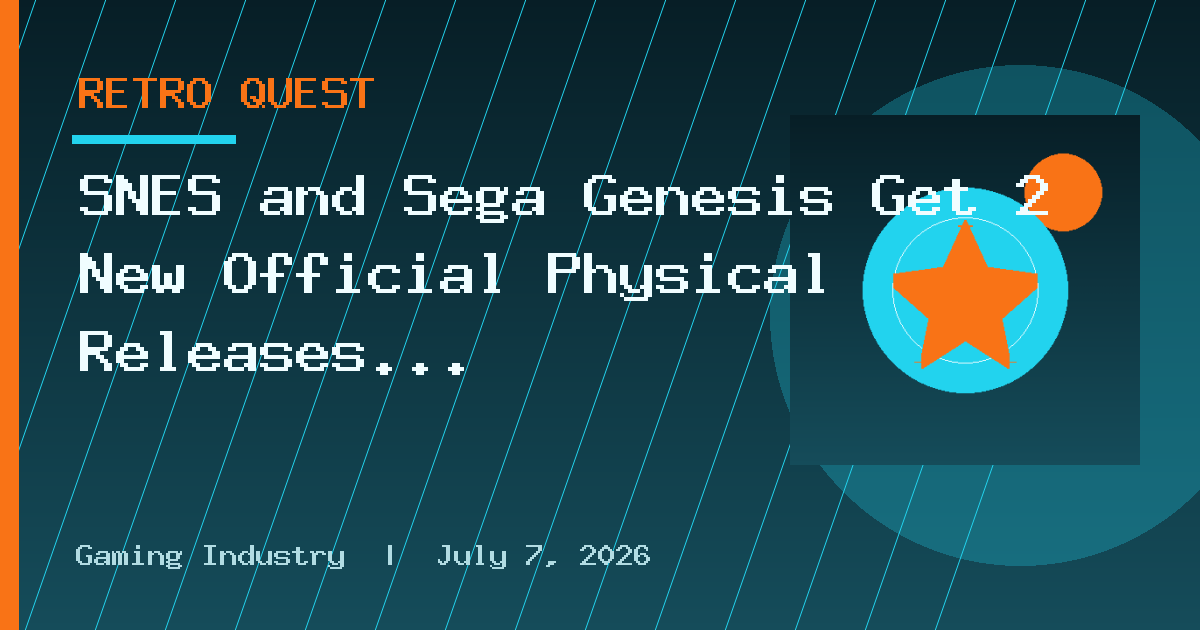 RETRO QUEST

SNES and Sega Genesis Get 2 New Official Physical Releases...

Gaming Industry | July 7, 2026